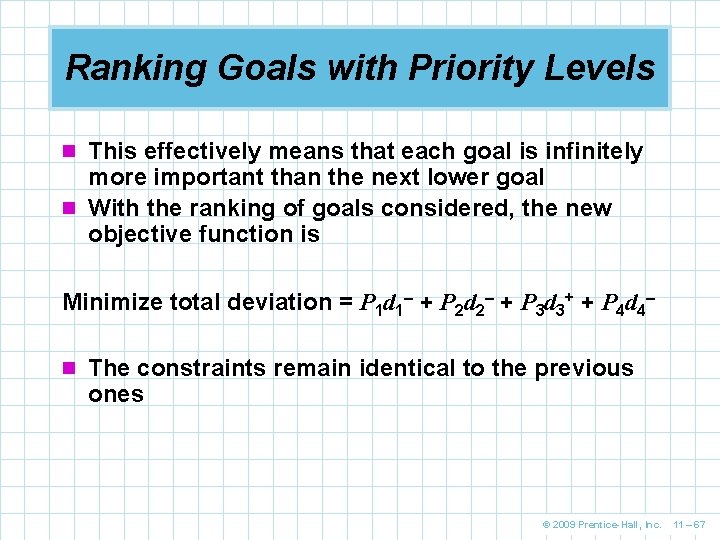 Ranking Goals with Priority Levels

This effectively means that each goal is infinitely more important than the next lower goal

With the ranking of goals considered, the new objective function is

Minimize total deviation = $P_1d_1^- + P_2d_2^- + P_3d_3^+ + P_4d_4^-$

The constraints remain identical to the previous ones

© 2009 Prentice-Hall, Inc. 11 – 67